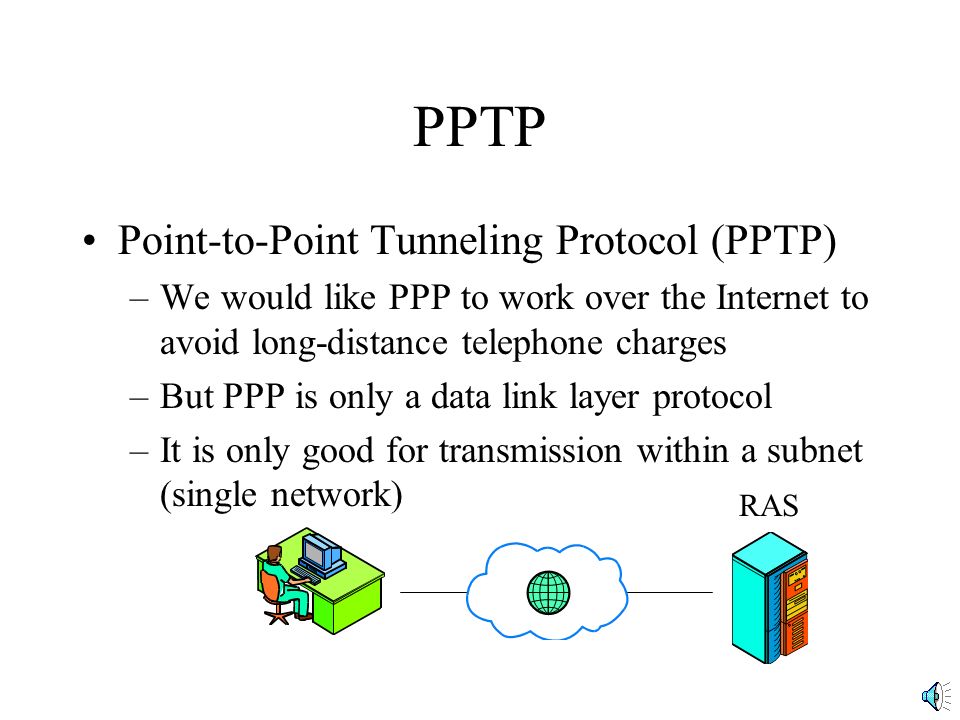 PPTP

• Point-to-Point Tunneling Protocol (PPTP)
– We would like PPP to work over the Internet to avoid long-distance telephone charges
– But PPP is only a data link layer protocol
– It is only good for transmission within a subnet (single network)

RAS